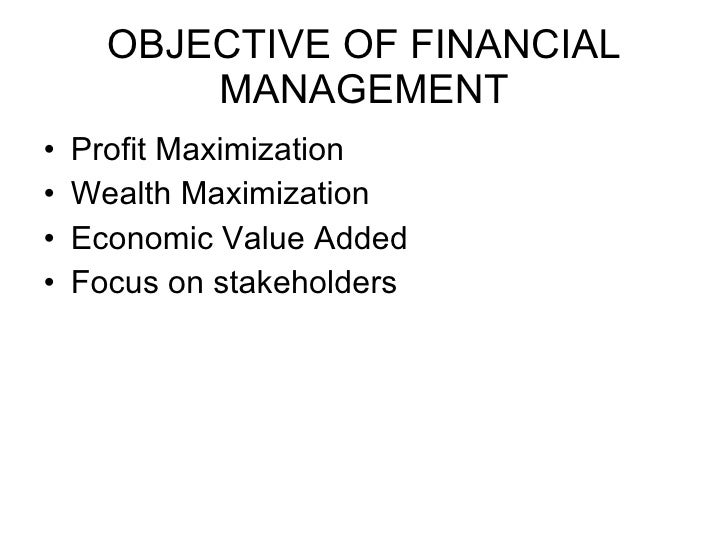 OBJECTIVE OF FINANCIAL MANAGEMENT

• Profit Maximization
• Wealth Maximization
• Economic Value Added
• Focus on stakeholders